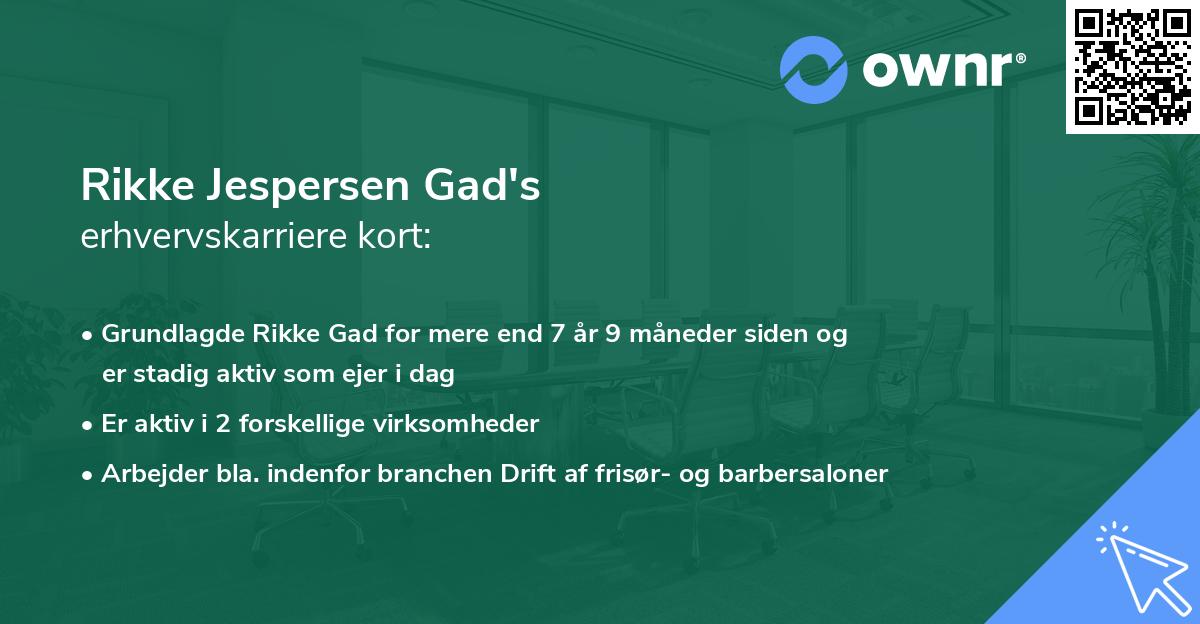 ownr®

Rikke Jespersen Gad's
erhvervskarriere kort:

• Grundlagde Rikke Gad for mere end 7 år 9 måneder siden og er stadig aktiv som ejer i dag
• Er aktiv i 2 forskellige virksomheder
• Arbejder bla. indenfor branchen Drift af frisør- og barbersaloner